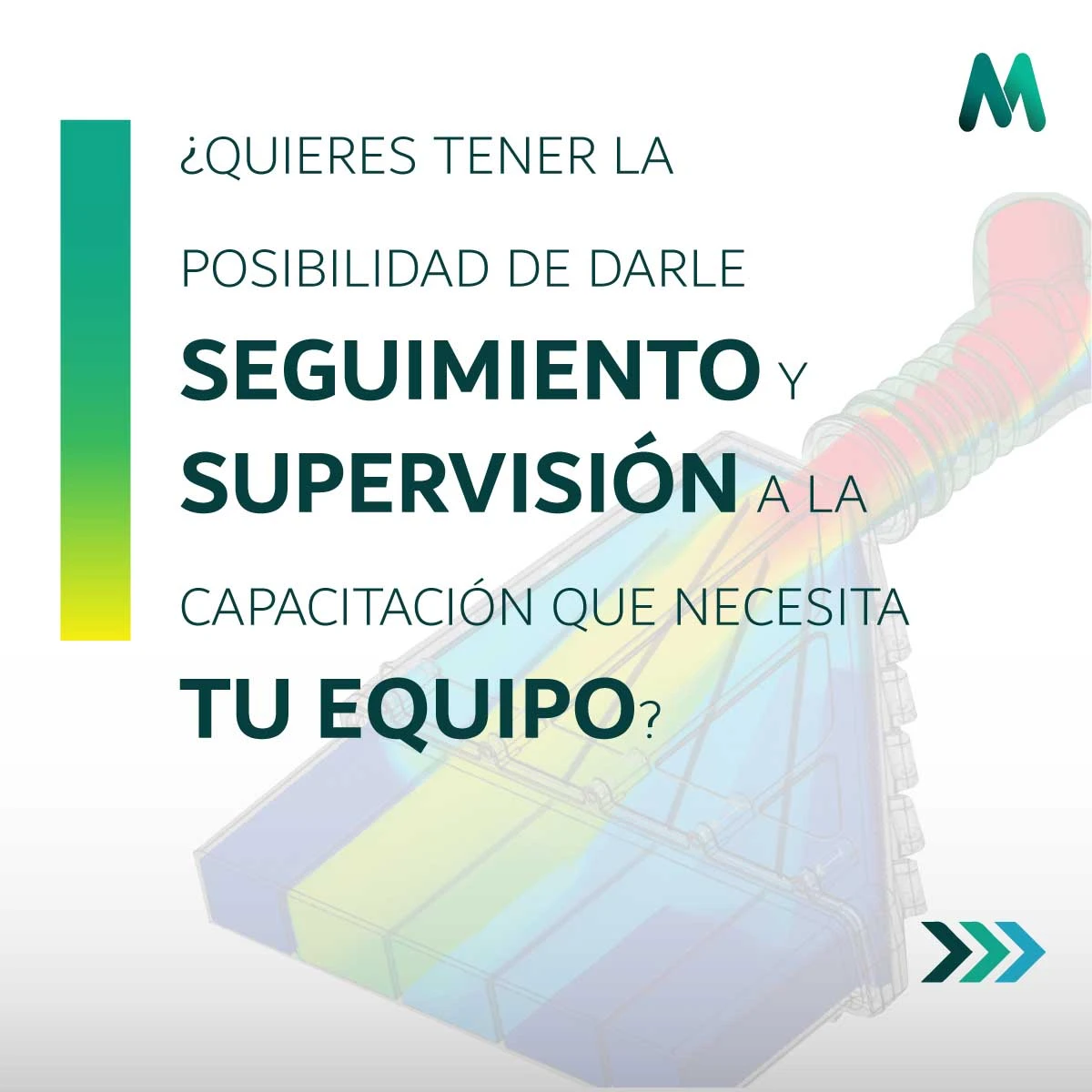 ¿QUIERES TENER LA POSIBILIDAD DE DARLE SEGUIMIENTO Y SUPERVISIÓN A LA CAPACITACIÓN QUE NECESITA TU EQUIPO?